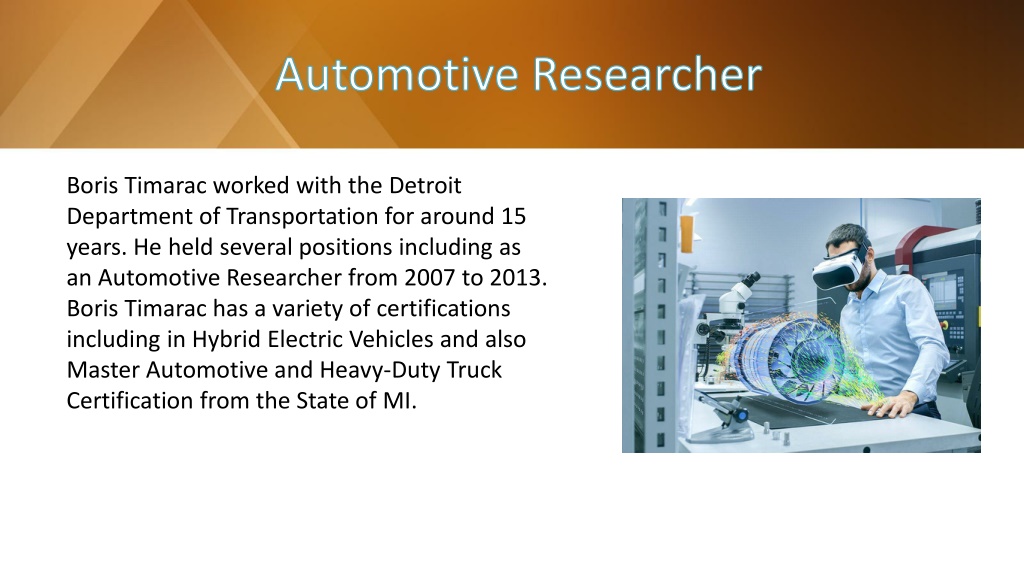 Automotive Researcher

Boris Timarac worked with the Detroit Department of Transportation for around 15 years. He held several positions including as an Automotive Researcher from 2007 to 2013. Boris Timarac has a variety of certifications including in Hybrid Electric Vehicles and also Master Automotive and Heavy-Duty Truck Certification from the State of MI.